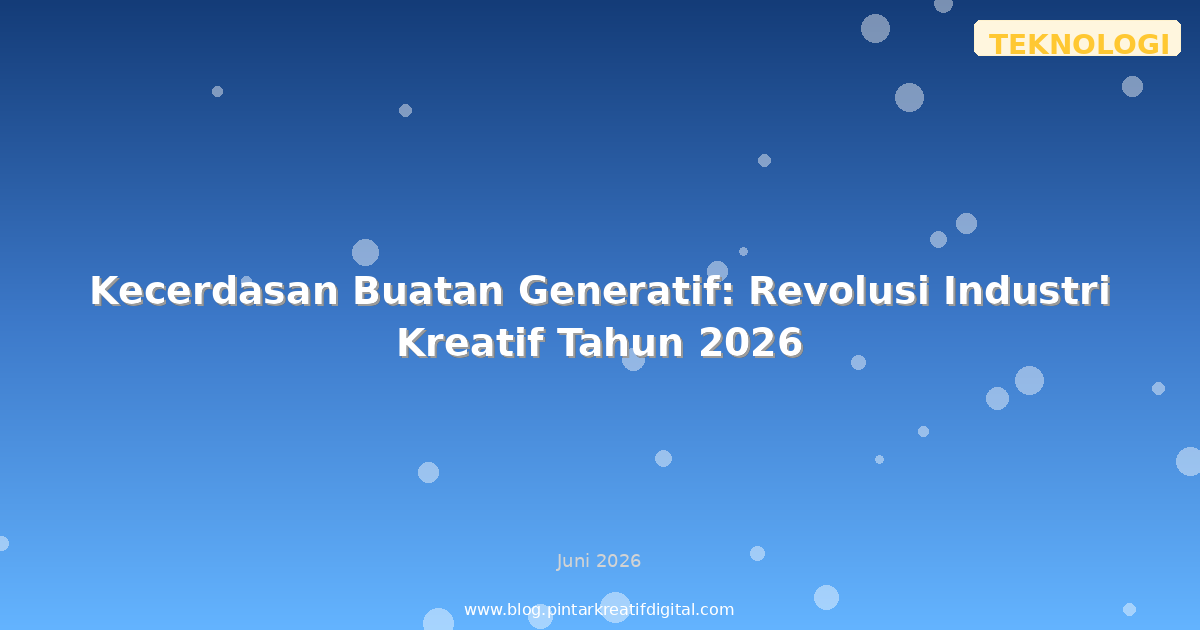 TEKNOLOGI

Kecerdasan Buatan Generatif: Revolusi Industri Kreatif Tahun 2026

Juni 2026

www.blog.pintarkreatifdigital.com